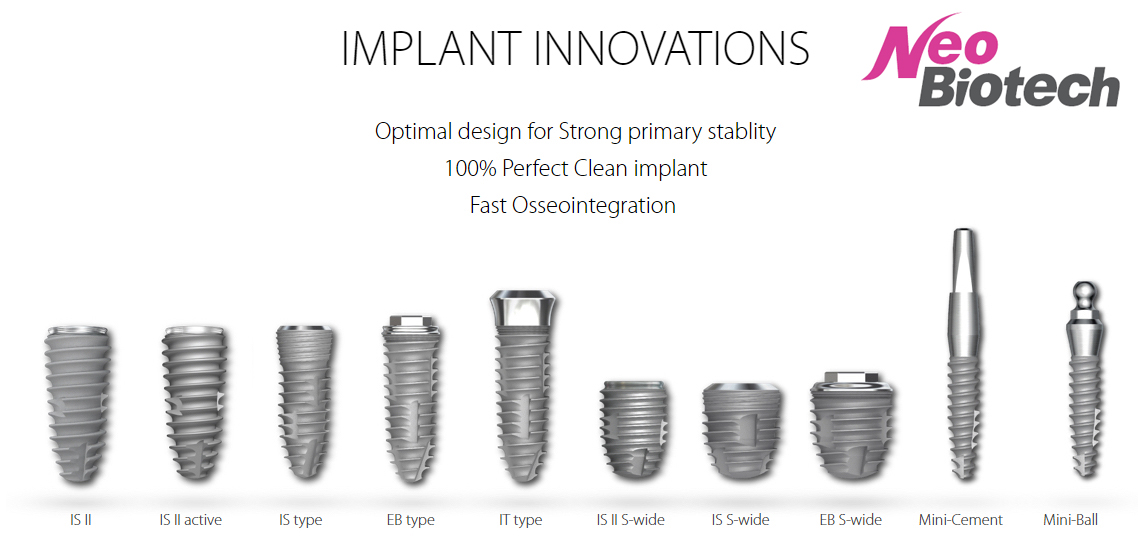 IMPLANT INNOVATIONS

Neo Biotech

Optimal design for Strong primary stablity
100% Perfect Clean implant
Fast Osseointegration

IS II
IS II active
IS type
EB type
IT type
IS II S-wide
IS S-wide
EB S-wide
Mini-Cement
Mini-Ball